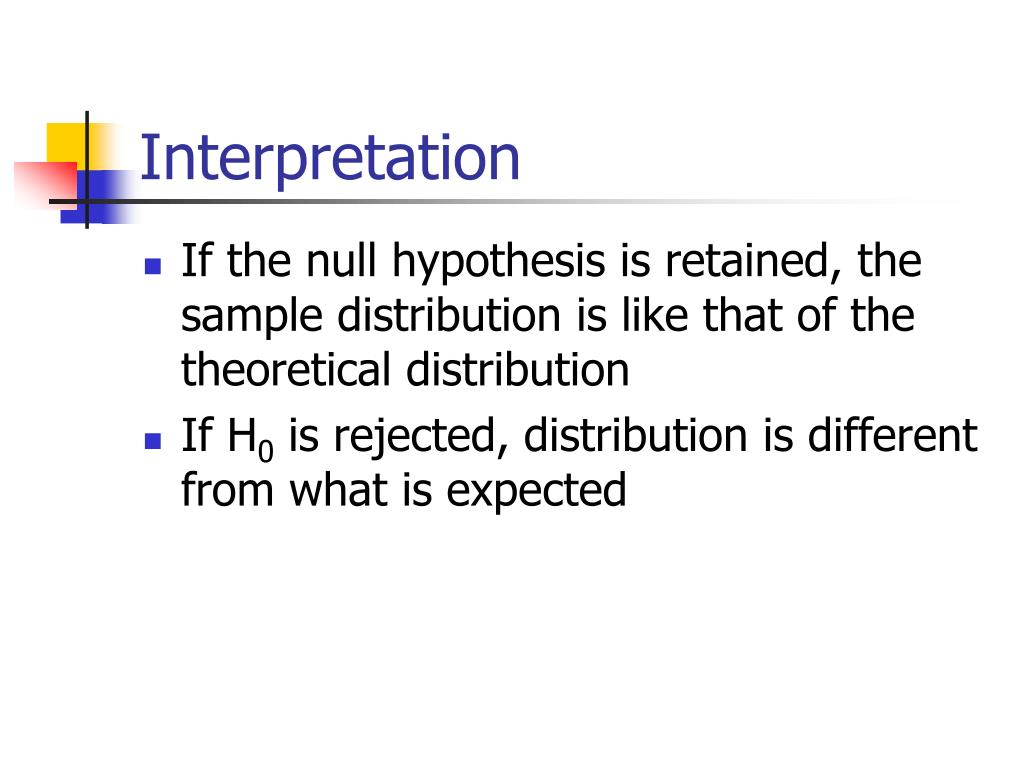 Interpretation

- If the null hypothesis is retained, the sample distribution is like that of the theoretical distribution
- If $H_0$ is rejected, distribution is different from what is expected